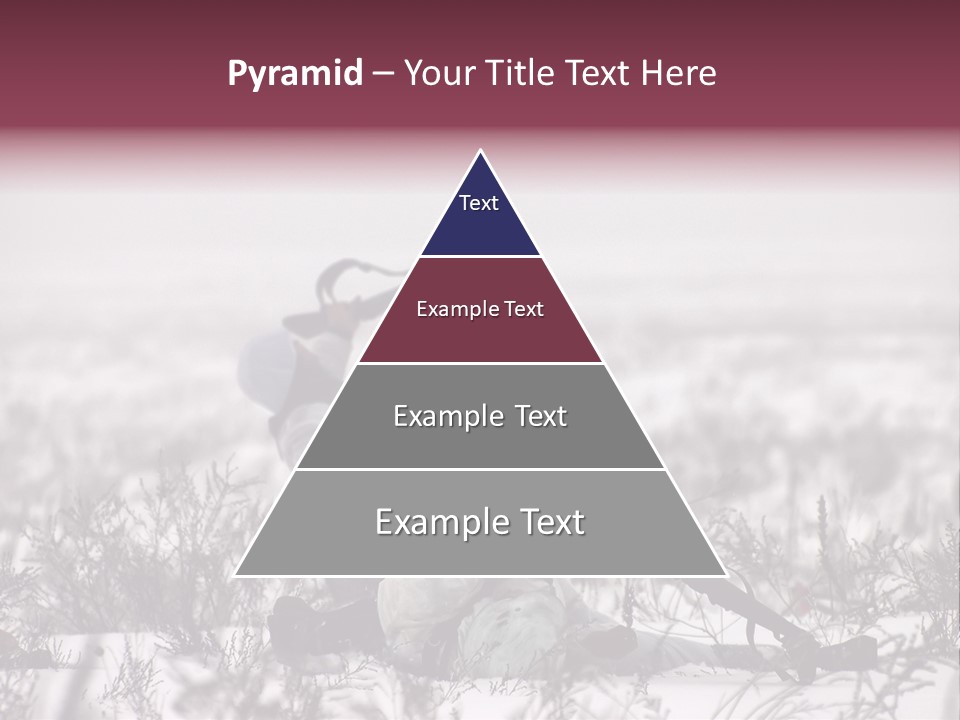 Pyramid – Your Title Text Here

Text

Example Text

Example Text

Example Text